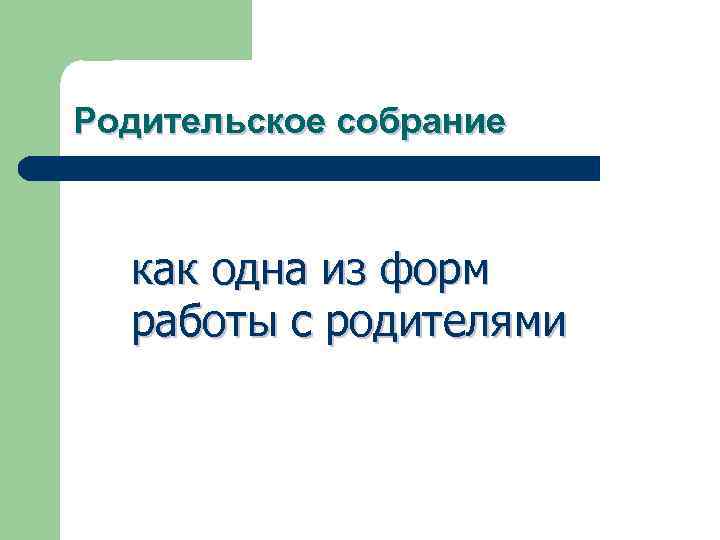 Родительское собрание

как одна из форм работы с родителями